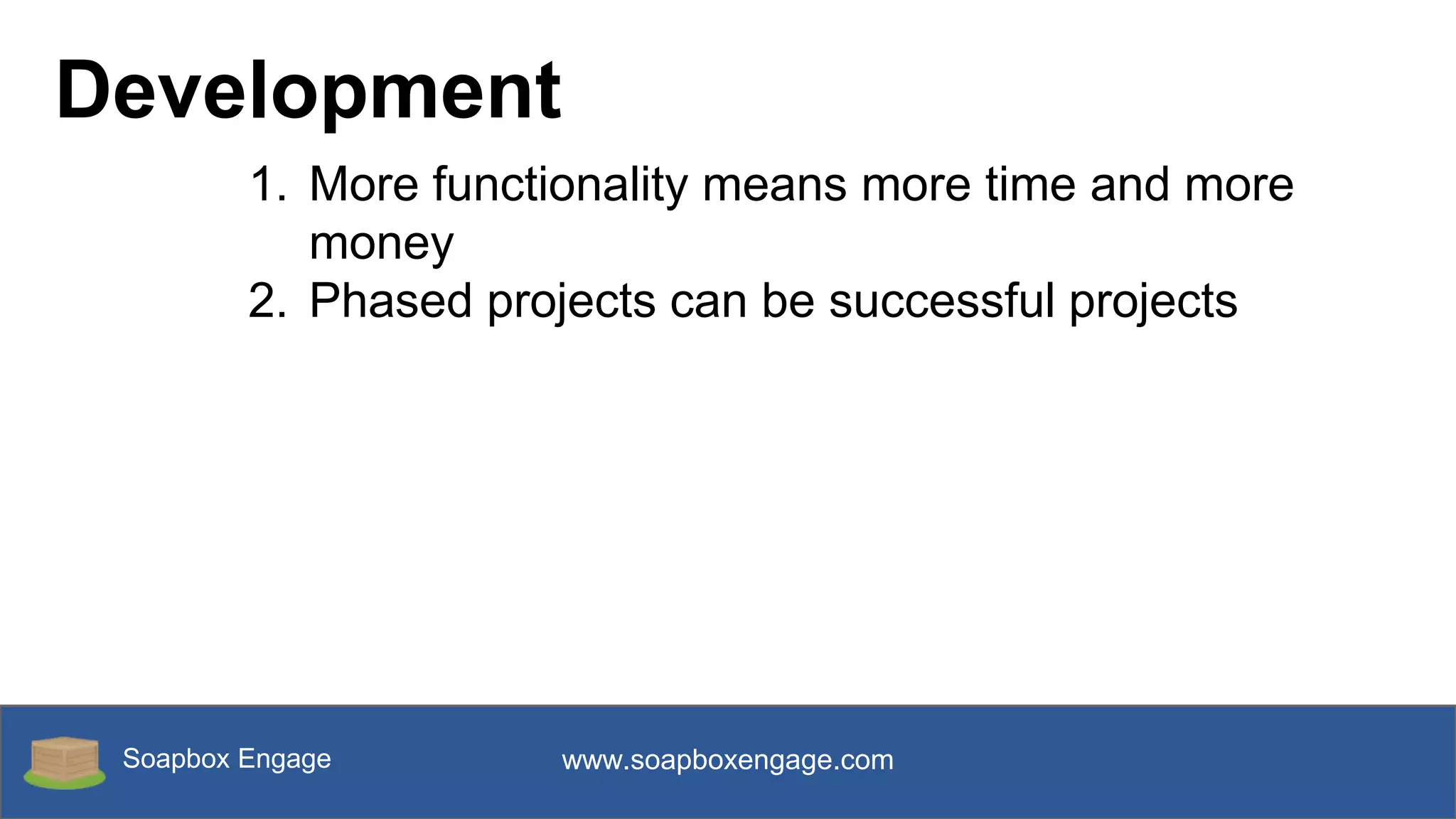 Development

1. More functionality means more time and more money
2. Phased projects can be successful projects

Soapbox Engage

www.soapboxengage.com